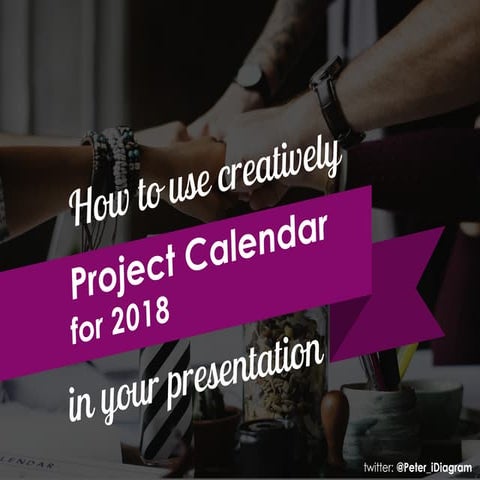 How to use creatively
Project Calendar
for 2018
in your presentation

LENDAR

twitter: @Peter_iDiagram